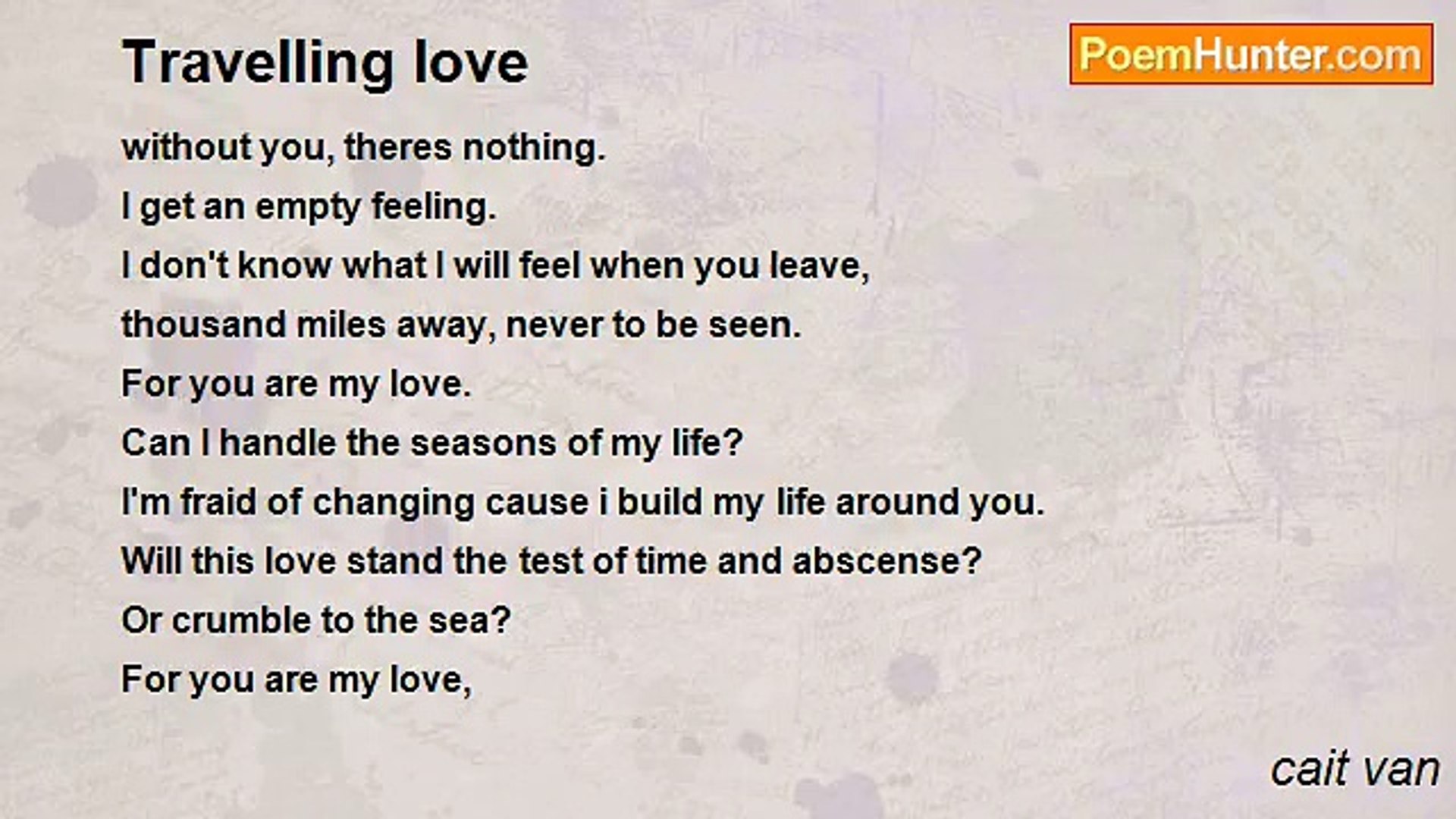 Travelling love

PoemHunter.com

without you, theres nothing.
I get an empty feeling.
I don't know what I will feel when you leave,
thousand miles away, never to be seen.
For you are my love.
Can I handle the seasons of my life?
I'm fraid of changing cause i build my life around you.
Will this love stand the test of time and abscense?
Or crumble to the sea?
For you are my love,

cait van